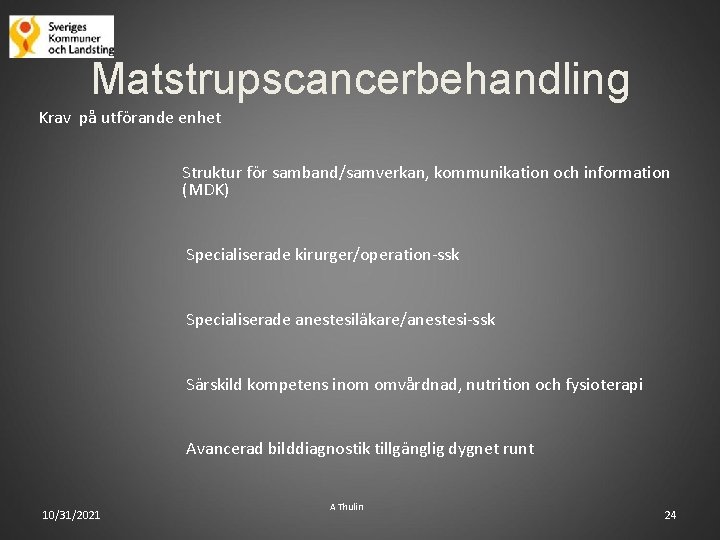 Sveriges Kommuner och Landsting

Matstrupscancerbehandling

Krav på utförande enhet

Struktur för samband/samverkan, kommunikation och information (MDK)

Specialiserade kirurger/operation-ssk

Specialiserade anestesiläkare/anestesi-ssk

Särskild kompetens inom omvårdnad, nutrition och fysioterapi

Avancerad bilddiagnostik tillgänglig dygnet runt

10/31/2021

A Thulin

24